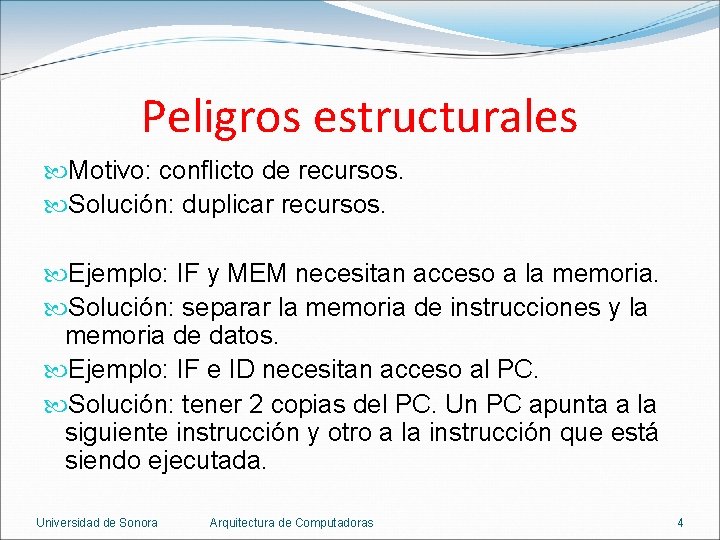 Peligros estructurales

Motivo: conflicto de recursos.
Solución: duplicar recursos.

Ejemplo: IF y MEM necesitan acceso a la memoria.
Solución: separar la memoria de instrucciones y la memoria de datos.
Ejemplo: IF e ID necesitan acceso al PC.
Solución: tener 2 copias del PC. Un PC apunta a la siguiente instrucción y otro a la instrucción que está siendo ejecutada.

Universidad de Sonora Arquitectura de Computadoras 4